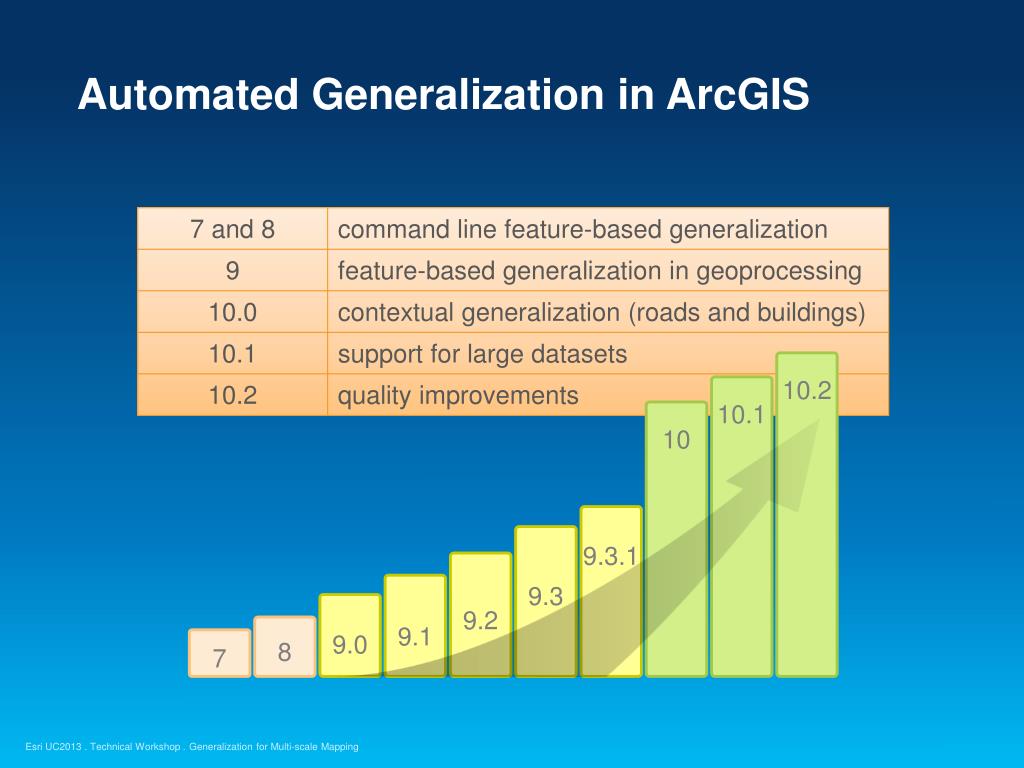 Automated Generalization in ArcGIS

| 7 and 8 | command line feature-based generalization |
|---|---|
| 9 | feature-based generalization in geoprocessing |
| 10.0 | contextual generalization (roads and buildings) |
| 10.1 | support for large datasets |
| 10.2 | quality improvements |

7 8 9.0 9.1 9.2 9.3 9.3.1 10 10.1 10.2

Esri UC2013 . Technical Workshop . Generalization for Multi-scale Mapping